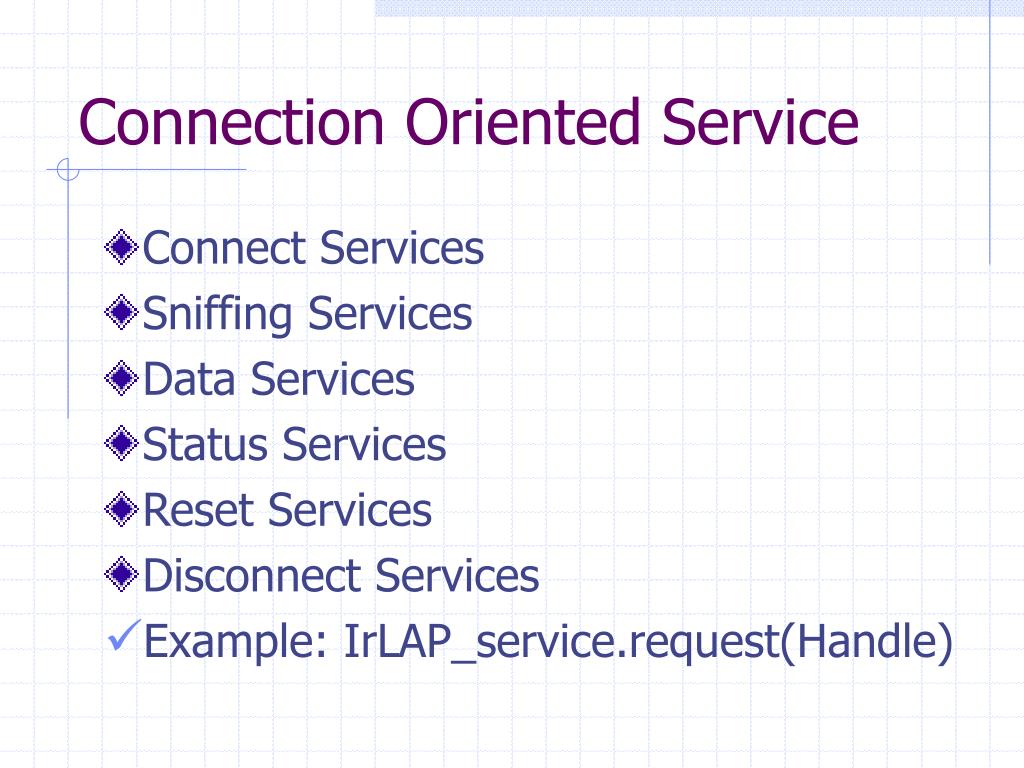 Connection Oriented Service

Connect Services
Sniffing Services
Data Services
Status Services
Reset Services
Disconnect Services
Example: IrLAP_service.request(Handle)